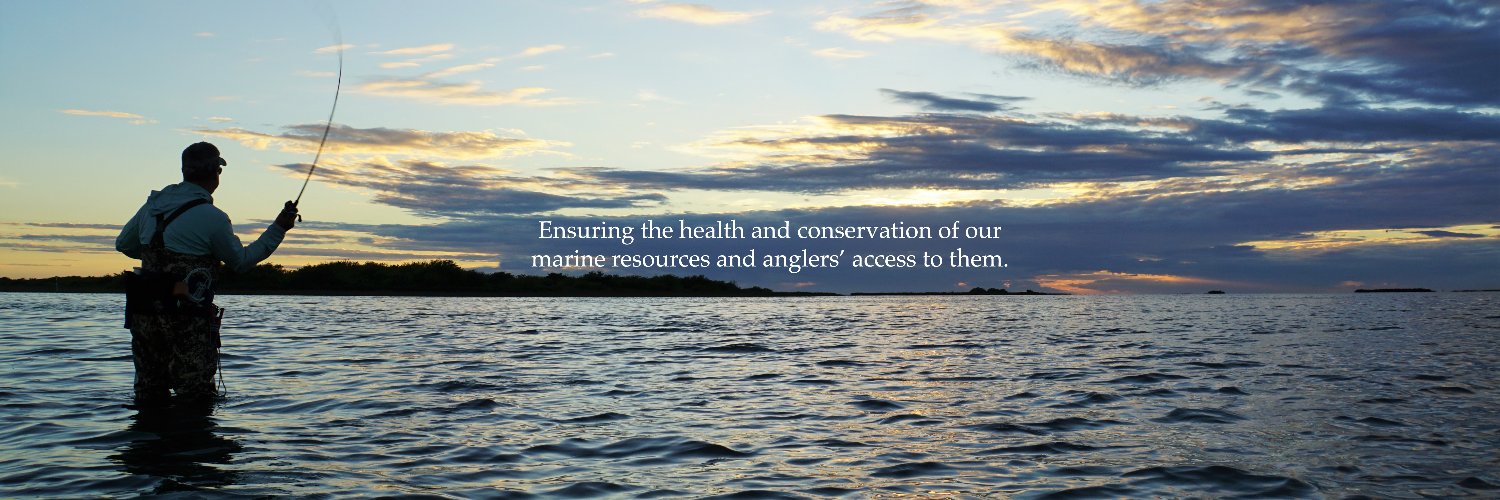 Ensuring the health and conservation of our marine resources and anglers' access to them.